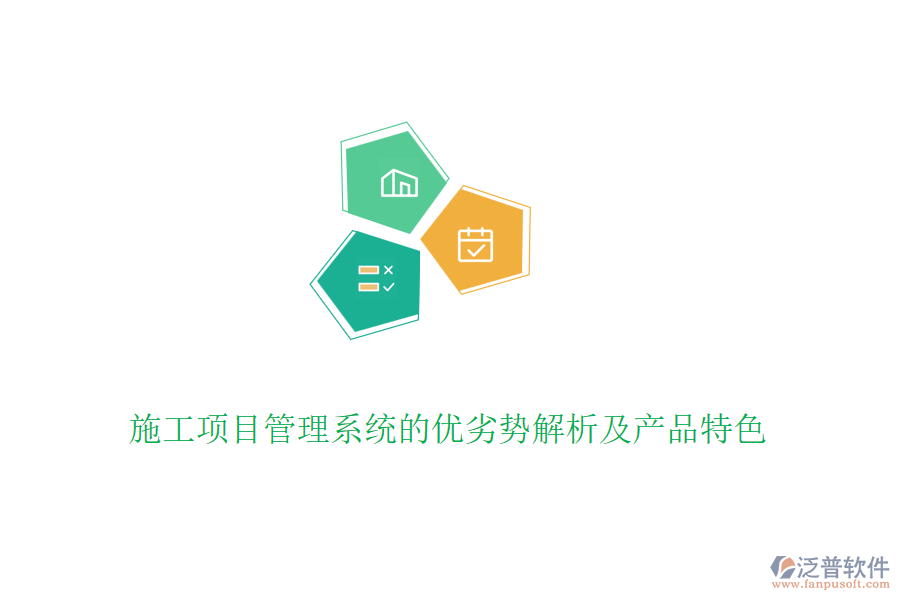 施工项目管理系统的优劣势解析及产品特色

泛普软件
www.fanpusoft.com